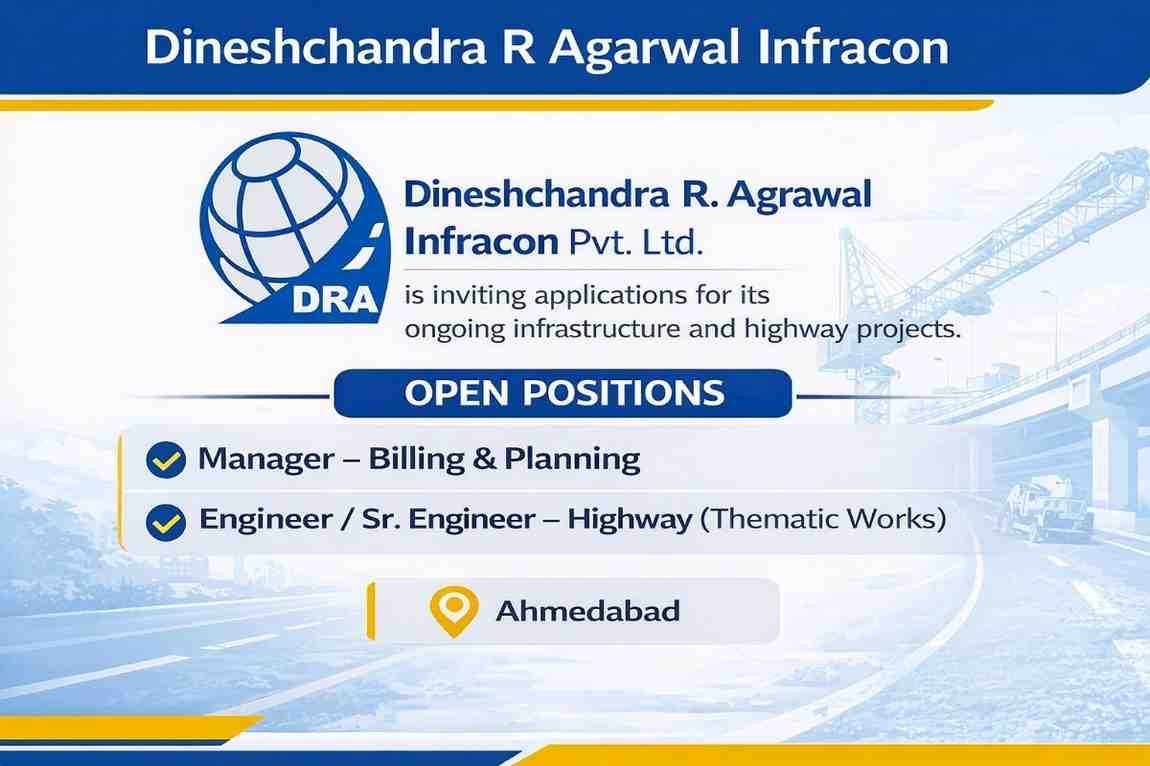 Dineshchandra R Agarwal Infracon

DRA

Dineshchandra R. Agrawal Infracon Pvt. Ltd.

is inviting applications for its ongoing infrastructure and highway projects.

OPEN POSITIONS

Manager – Billing & Planning

Engineer / Sr. Engineer – Highway (Thematic Works)

Ahmedabad